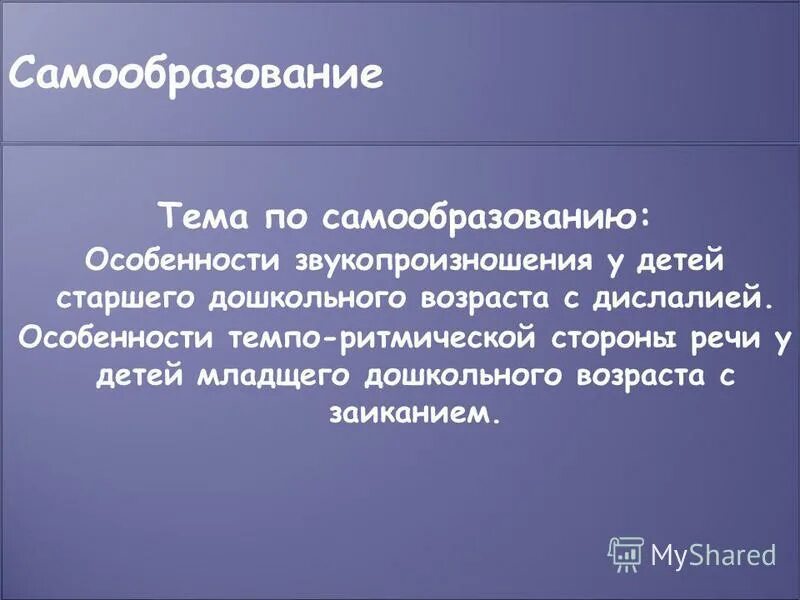 Самообразование

Тема по самообразованию:

Особенности звукопроизношения у детей старшего дошкольного возраста с дислалией.

Особенности темпо-ритмической стороны речи у детей младщего дошкольного возраста с заиканием.

MyShared